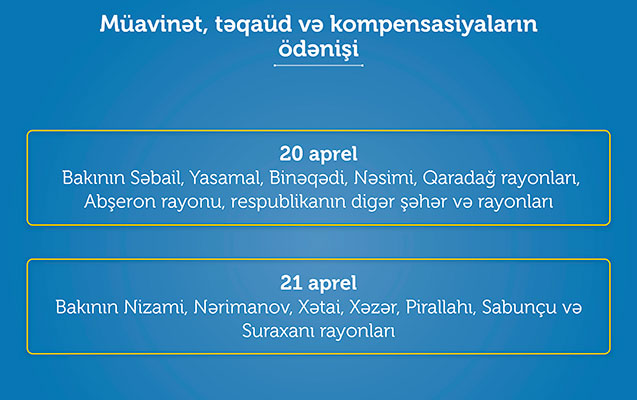 Müavinət, təqaüd və kompensasiyaların ödənişi

20 aprel
Bakının Səbail, Yasamal, Binəqədi, Nəsimi, Qaradağ rayonları, Abşeron rayonu, respublikanın digər şəhər və rayonları

21 aprel
Bakının Nizami, Nərimanov, Xətai, Xəzər, Pirallahı, Sabunçu və Suraxanı rayonları